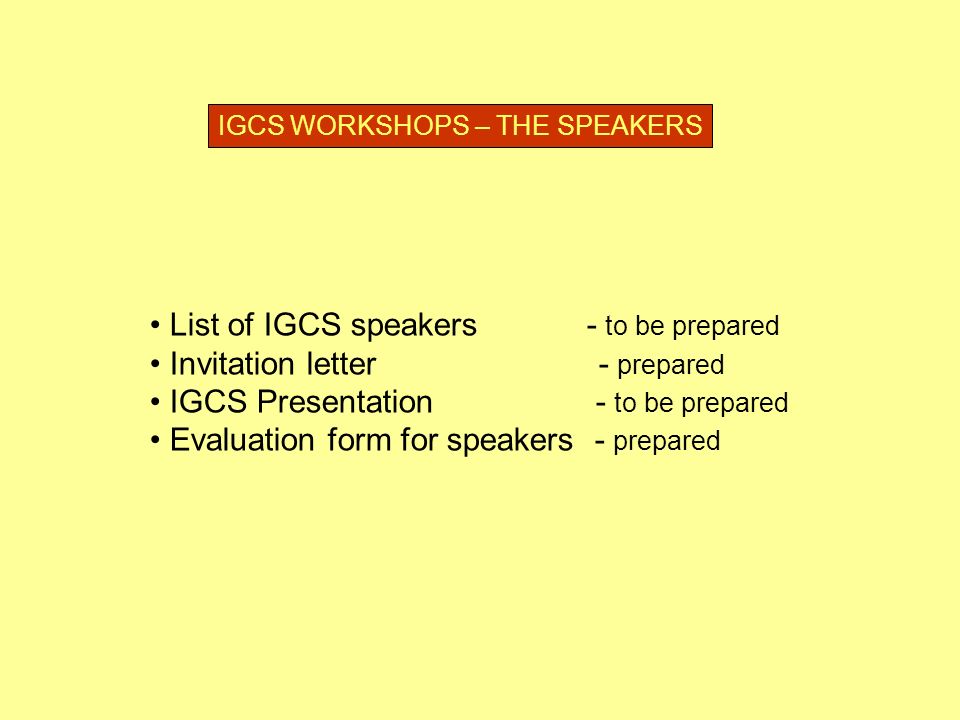 IGCS WORKSHOPS – THE SPEAKERS

• List of IGCS speakers - to be prepared
• Invitation letter - prepared
• IGCS Presentation - to be prepared
• Evaluation form for speakers - prepared